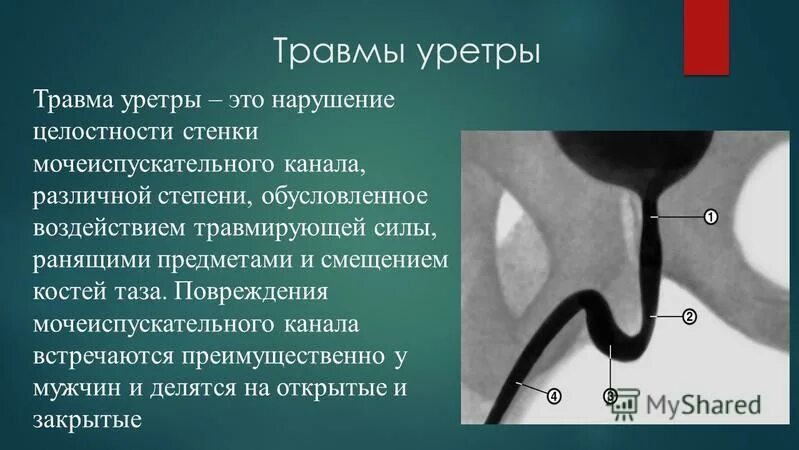 Травмы уретры

Травма уретры – это нарушение целостности стенки мочеиспускательного канала, различной степени, обусловленное воздействием травмирующей силы, ранящими предметами и смещением костей таза. Повреждения мочеиспускательного канала встречаются преимущественно у мужчин и делятся на открытые и закрытые

1
2
3
4
MyShared